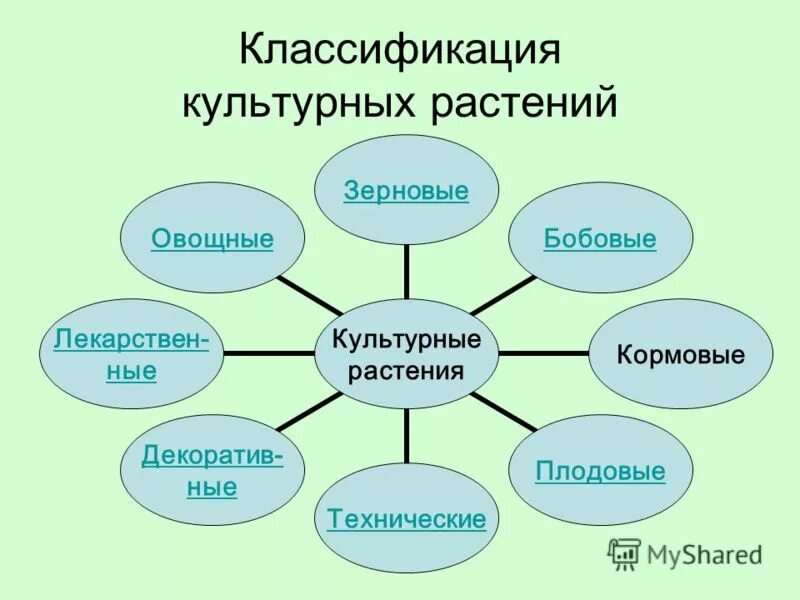 Классификация культурных растений

Зерновые

Овощные

Бобовые

Лекарственные

Культурные растения

Кормовые

Декоративные

Плодовые

Технические

MyShared